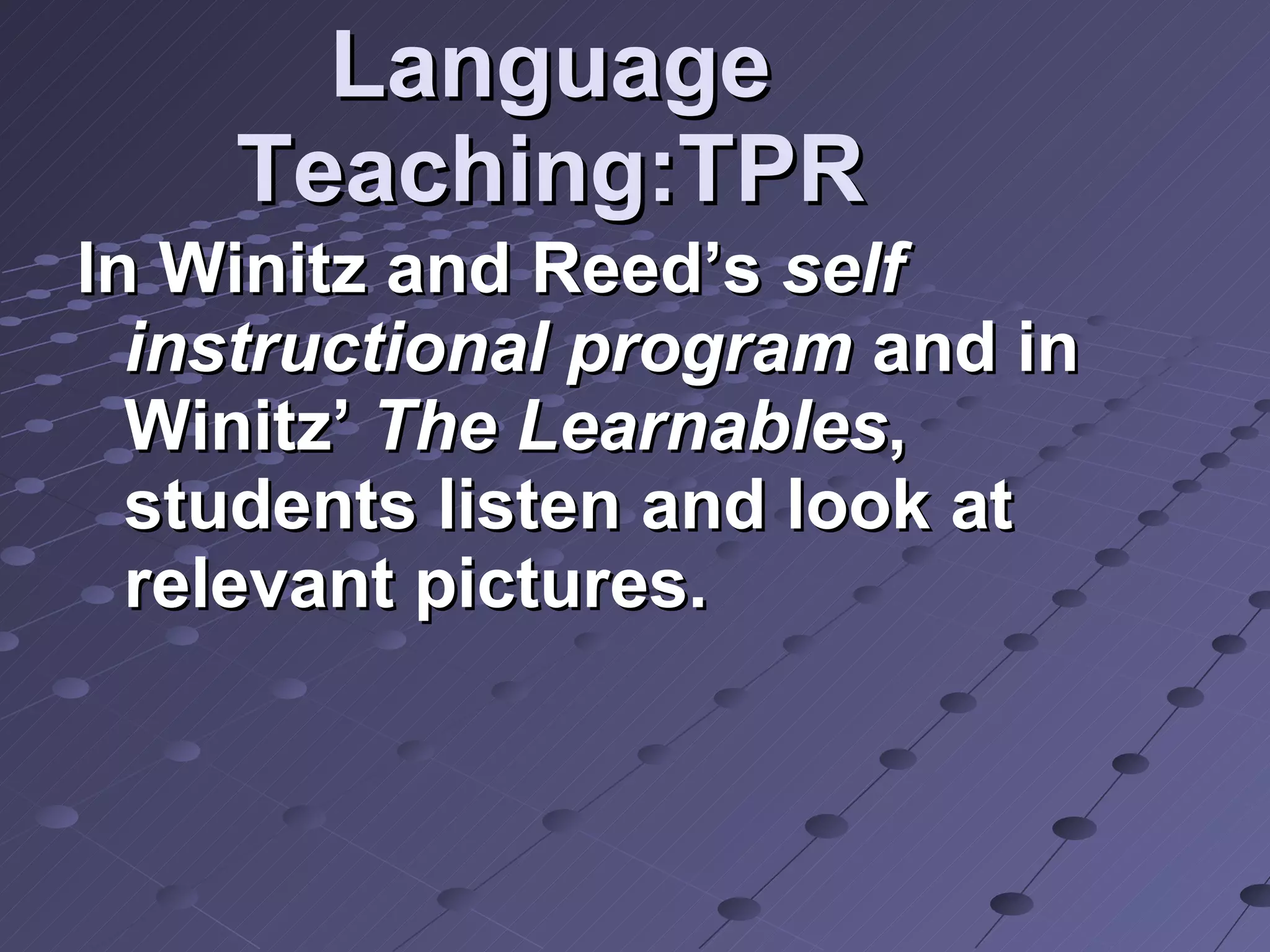 Language Teaching:TPR

In Winitz and Reed’s self instructional program and in Winitz’ The Learnables, students listen and look at relevant pictures.